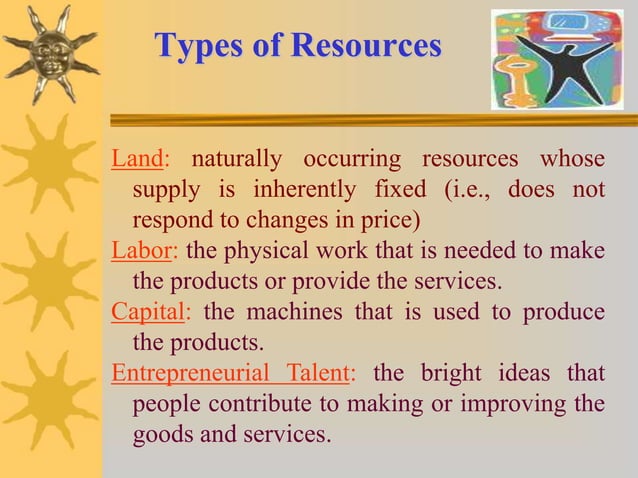 Types of Resources

Land: naturally occurring resources whose supply is inherently fixed (i.e., does not respond to changes in price)

Labor: the physical work that is needed to make the products or provide the services.

Capital: the machines that is used to produce the products.

Entrepreneurial Talent: the bright ideas that people contribute to making or improving the goods and services.